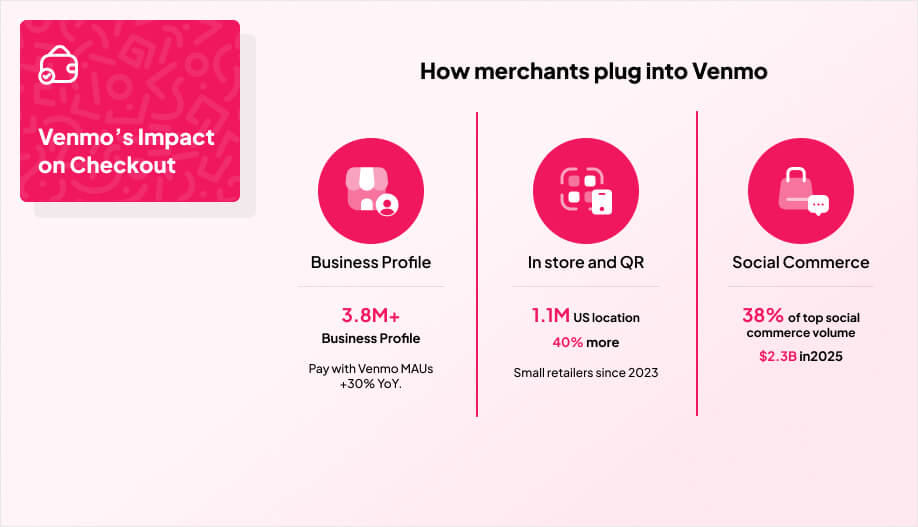 Venmo's Impact on Checkout

How merchants plug into Venmo

Business Profile

3.8M+
Business Profile

Pay with Venmo MAUs +30% YoY.

In store and QR

1.1M US location
40% more

Small retailers since 2023

Social Commerce

38% of top social commerce volume
$2.3B in2025